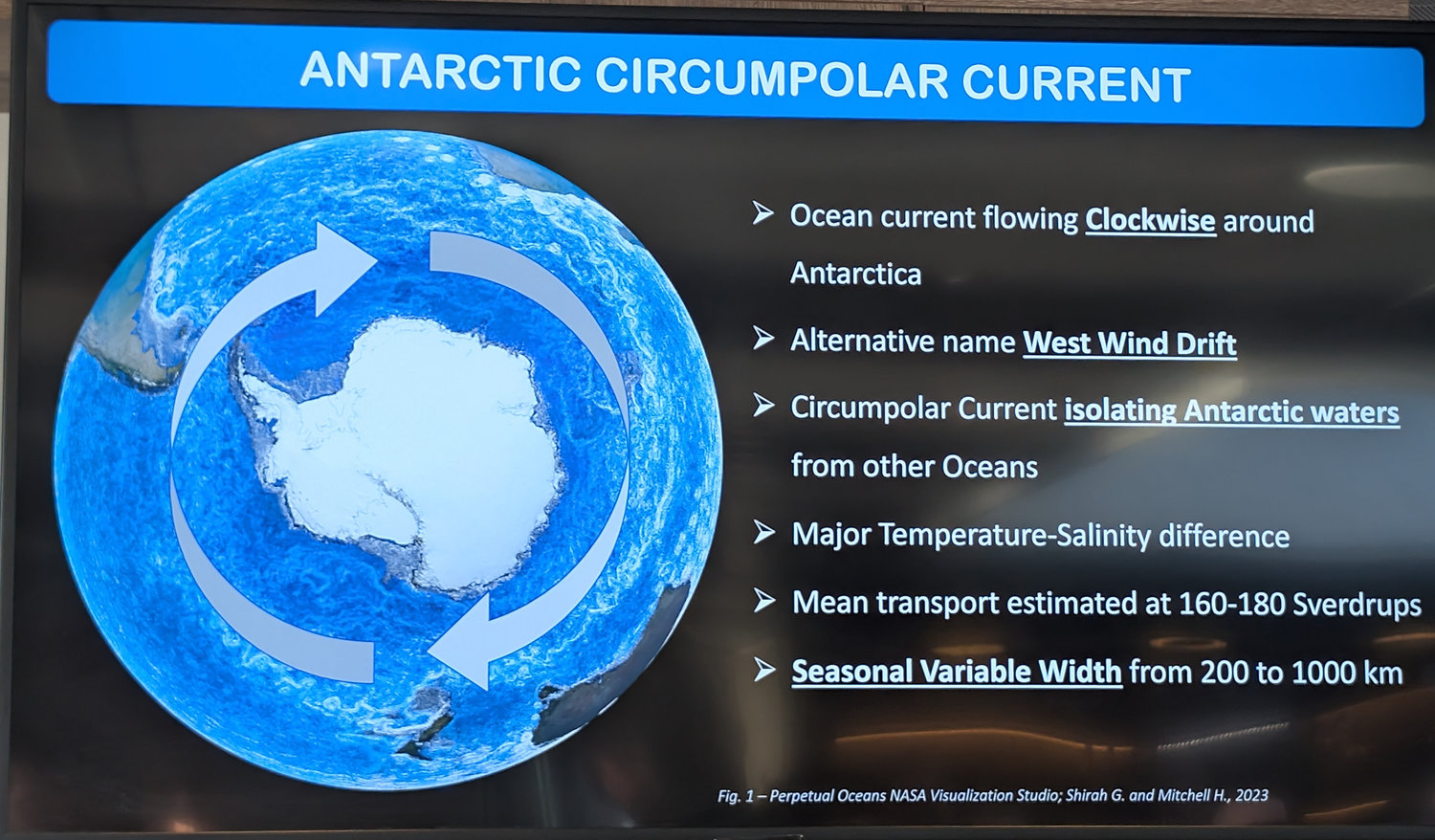 ANTARCTIC CIRCUMPOLAR CURRENT

➢ Ocean current flowing Clockwise around Antarctica

➢ Alternative name West Wind Drift

➢ Circumpolar Current isolating Antarctic waters from other Oceans

➢ Major Temperature-Salinity difference

➢ Mean transport estimated at 160-180 Sverdrups

➢ Seasonal Variable Width from 200 to 1000 km

Fig. 1 – Perpetual Oceans NASA Visualization Studio; Shirah G. and Mitchell H., 2023